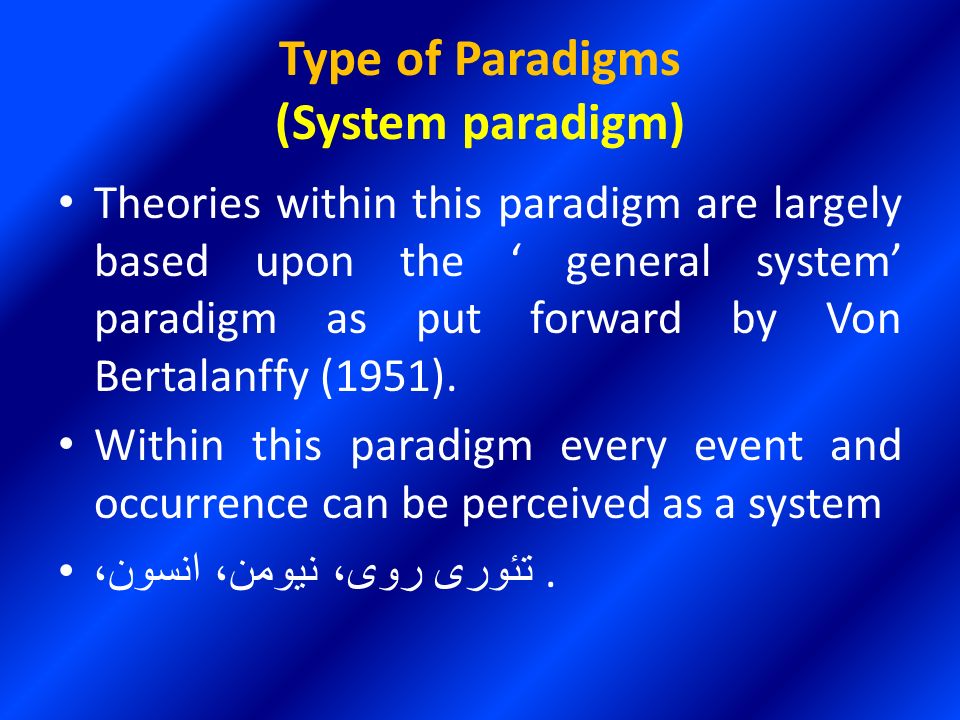 Type of Paradigms
(System paradigm)

• Theories within this paradigm are largely based upon the ‘ general system’ paradigm as put forward by Von Bertalanffy (1951).

• Within this paradigm every event and occurrence can be perceived as a system

• تئوری روی، نیومن، انسون، .